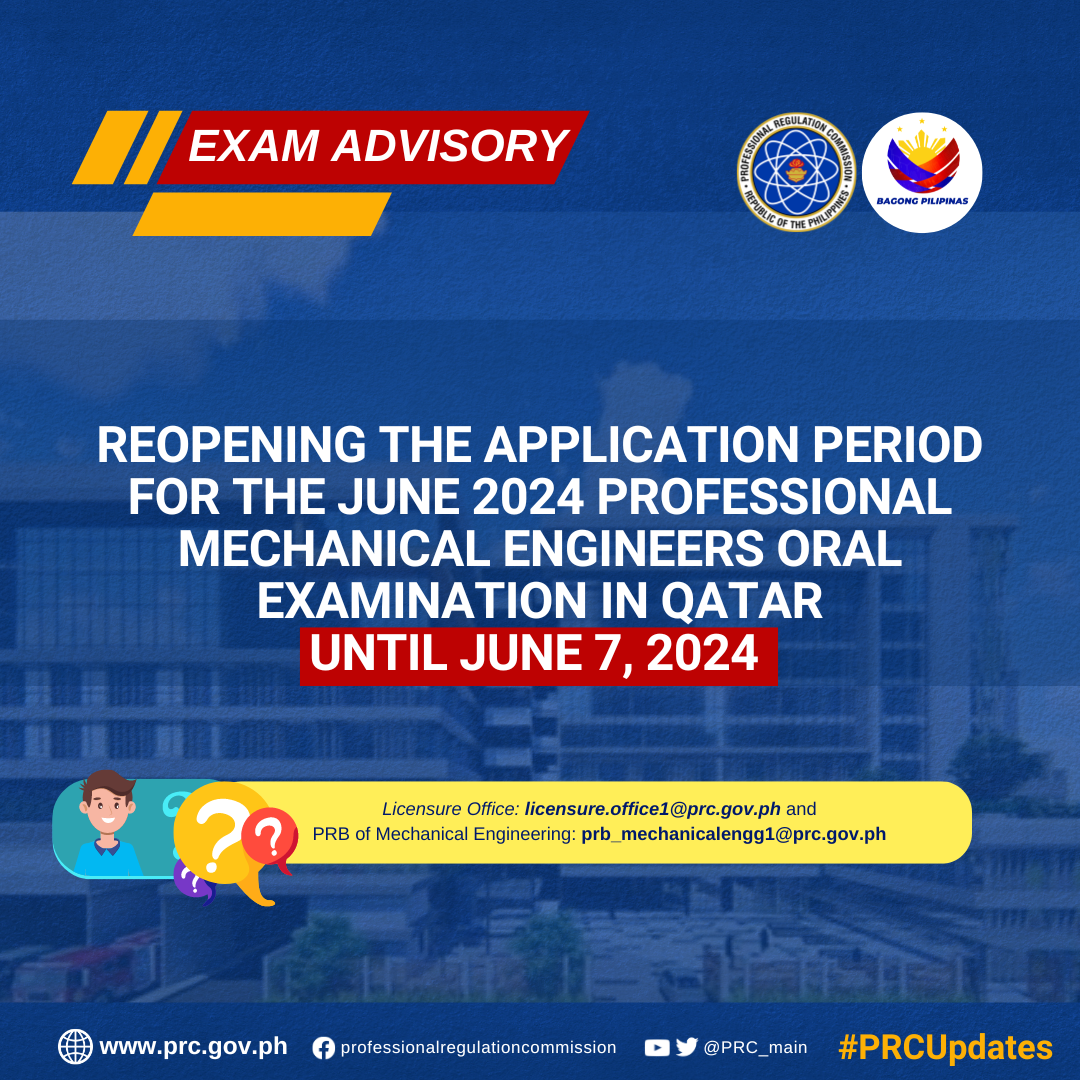 EXAM ADVISORY

PROFESSIONAL REGULATION COMMISSION
REPUBLIC OF THE PHILIPPINES

BAGONG PILIPINAS

REOPENING THE APPLICATION PERIOD FOR THE JUNE 2024 PROFESSIONAL MECHANICAL ENGINEERS ORAL EXAMINATION IN QATAR
UNTIL JUNE 7, 2024

Licensure Office: licensure.office1@prc.gov.ph and
PRB of Mechanical Engineering: prb_mechanicalengg1@prc.gov.ph

www.prc.gov.ph professionalregulationcommission @PRC_main #PRCUpdates